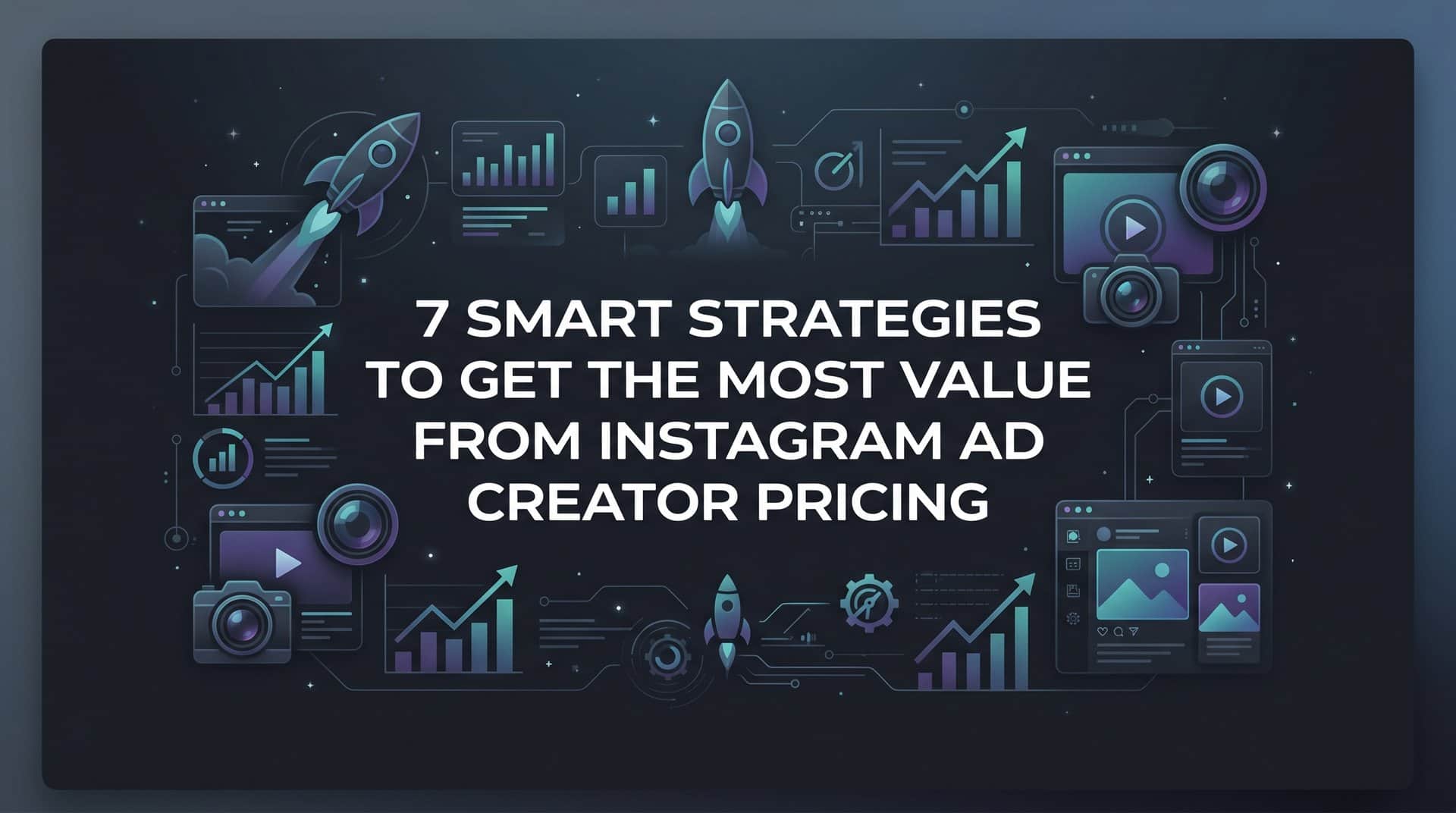 7 SMART STRATEGIES TO GET THE MOST VALUE FROM INSTAGRAM AD CREATOR PRICING